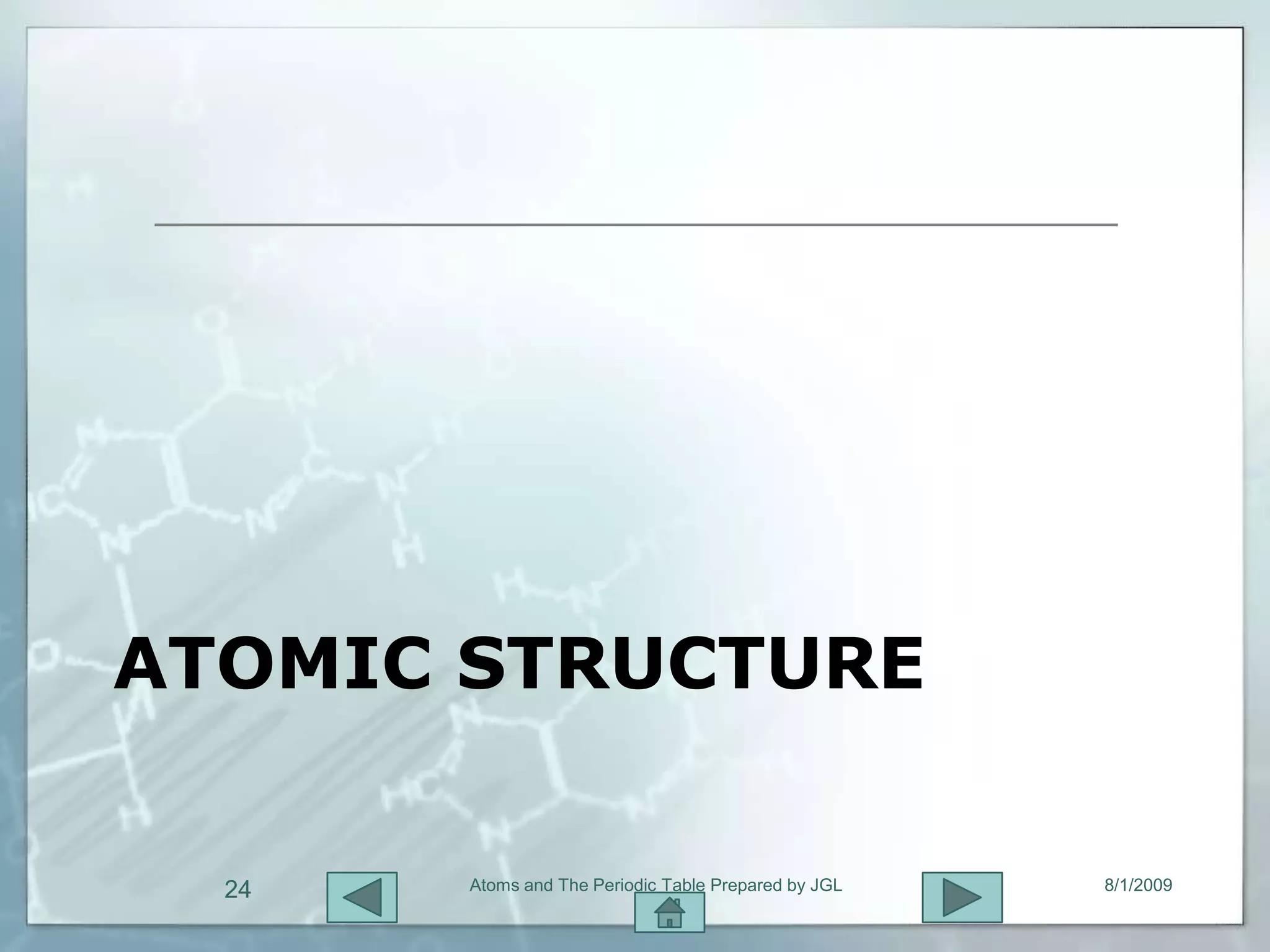 ATOMIC STRUCTURE

24

Atoms and The Periodic Table Prepared by JGL

8/1/2009